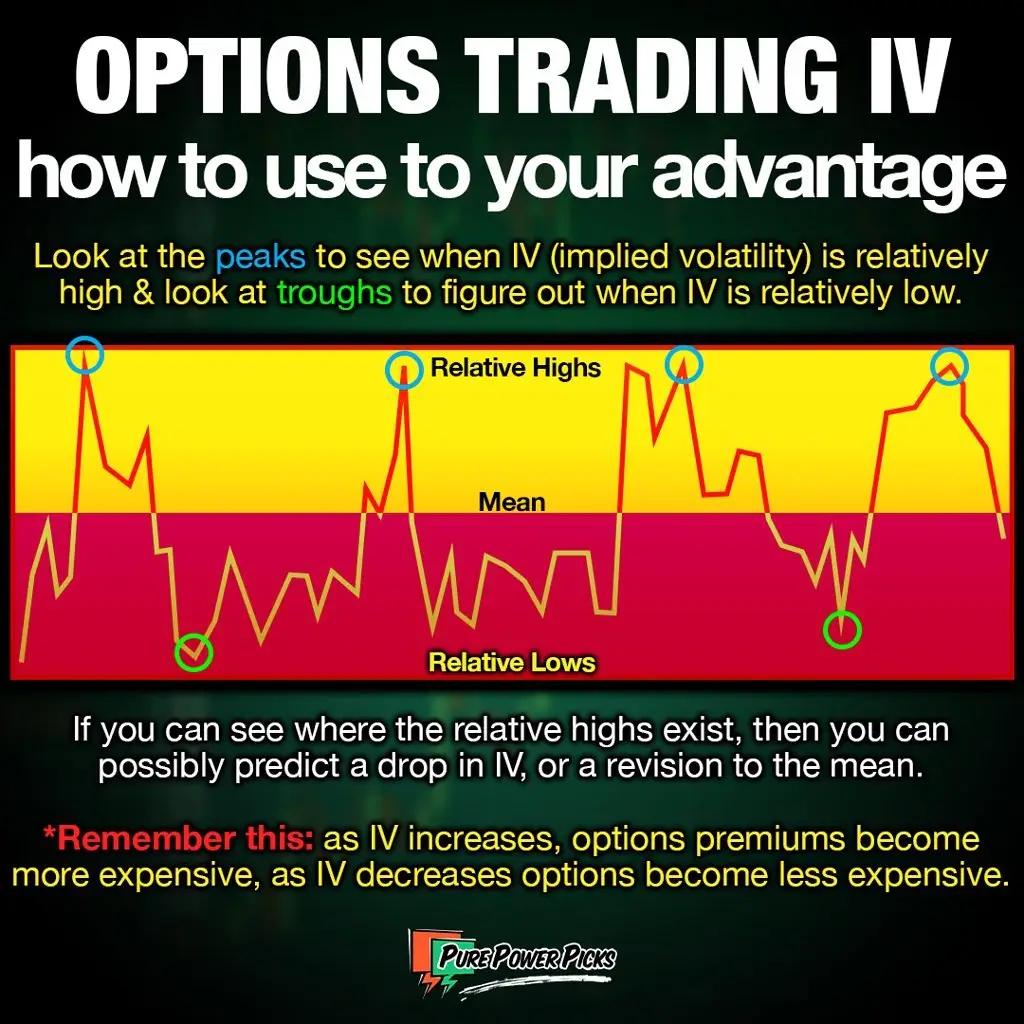 OPTIONS TRADING IV
how to use to your advantage

Look at the peaks to see when IV (implied volatility) is relatively high & look at troughs to figure out when IV is relatively low.

Relative Highs

Mean

Relative Lows

If you can see where the relative highs exist, then you can possibly predict a drop in IV, or a revision to the mean.

*Remember this: as IV increases, options premiums become more expensive, as IV decreases options become less expensive.

PURE POWER PICKS